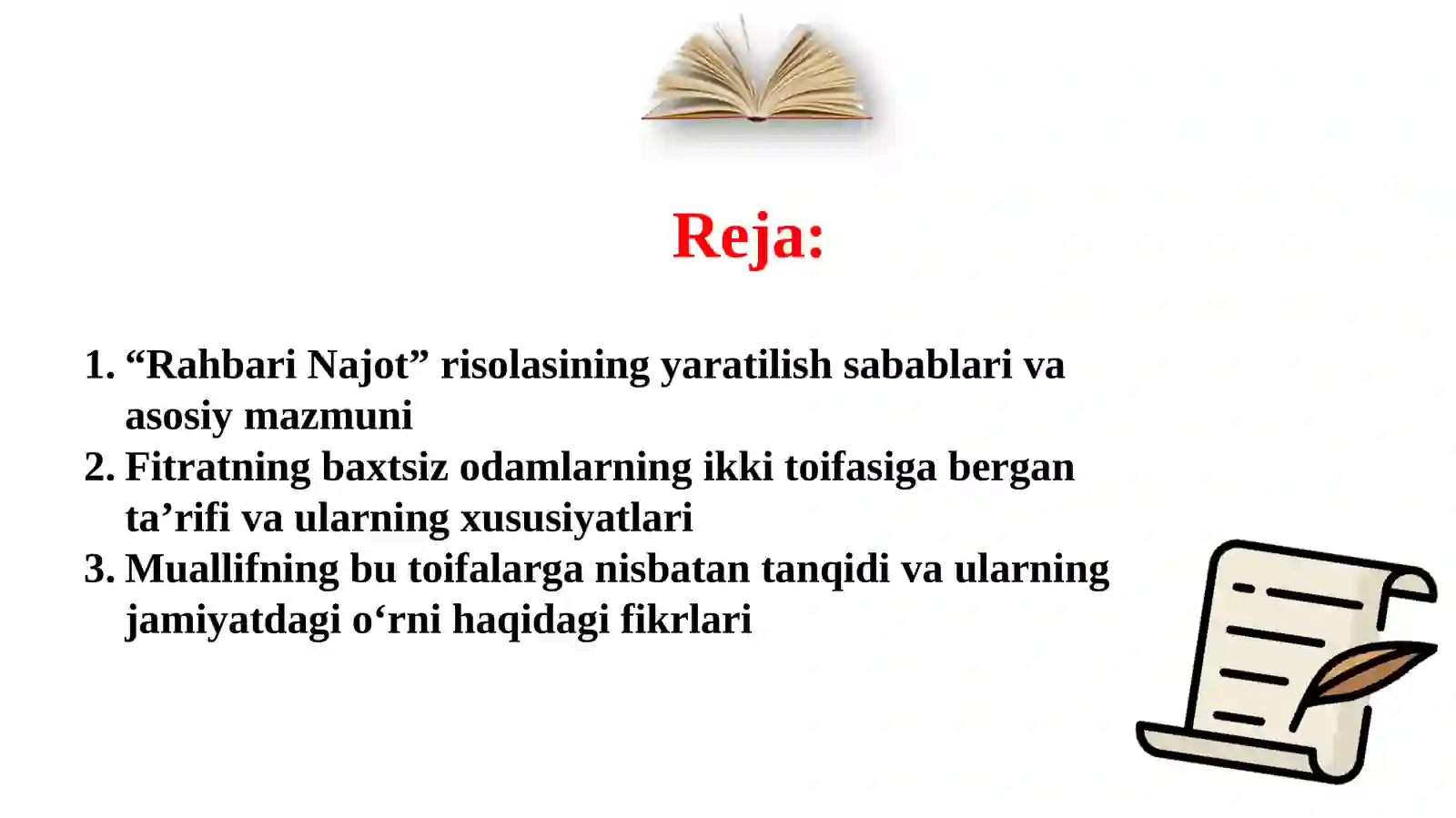 Reja:

1. “Rahbari Najot” risolasining yaratilish sabablari va asosiy mazmuni
2. Fitratning baxtsiz odamlarning ikki toifasiga bergan ta’rifi va ularning xususiyatlari
3. Muallifning bu toifalarga nisbatan tanqidi va ularning jamiyatdagi o‘rni haqidagi fikrlari